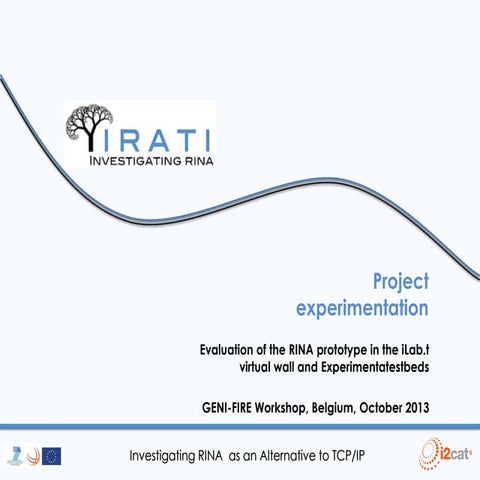 IRATI
INVESTIGATING RINA

Project experimentation

Evaluation of the RINA prototype in the iLab.t virtual wall and Experimentatestbeds

GENI-FIRE Workshop, Belgium, October 2013

Investigating RINA as an Alternative to TCP/IP

i2cat